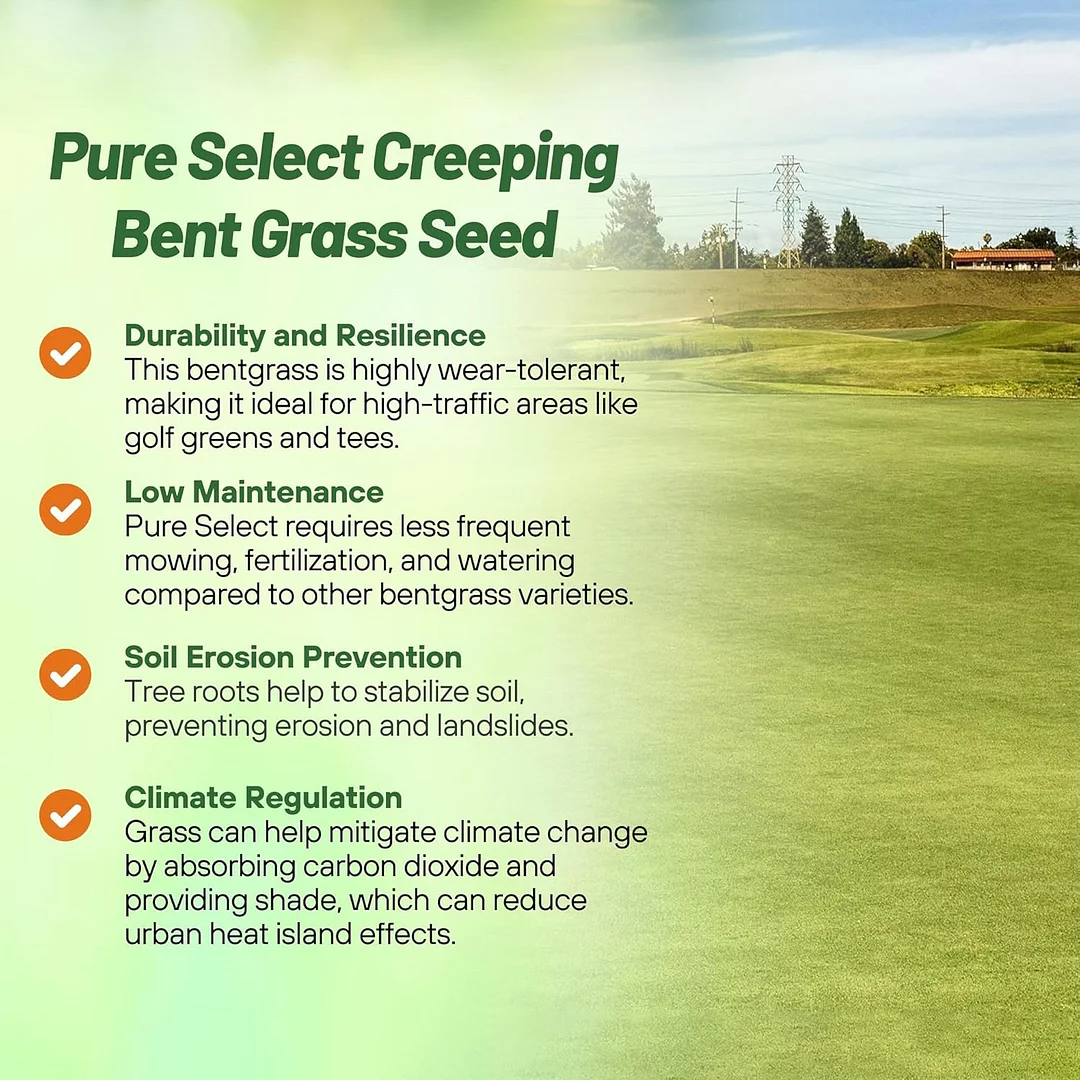 Pure Select Creeping Bent Grass Seed

Durability and Resilience
This bentgrass is highly wear-tolerant, making it ideal for high-traffic areas like golf greens and tees.

Low Maintenance
Pure Select requires less frequent mowing, fertilization, and watering compared to other bentgrass varieties.

Soil Erosion Prevention
Tree roots help to stabilize soil, preventing erosion and landslides.

Climate Regulation
Grass can help mitigate climate change by absorbing carbon dioxide and providing shade, which can reduce urban heat island effects.